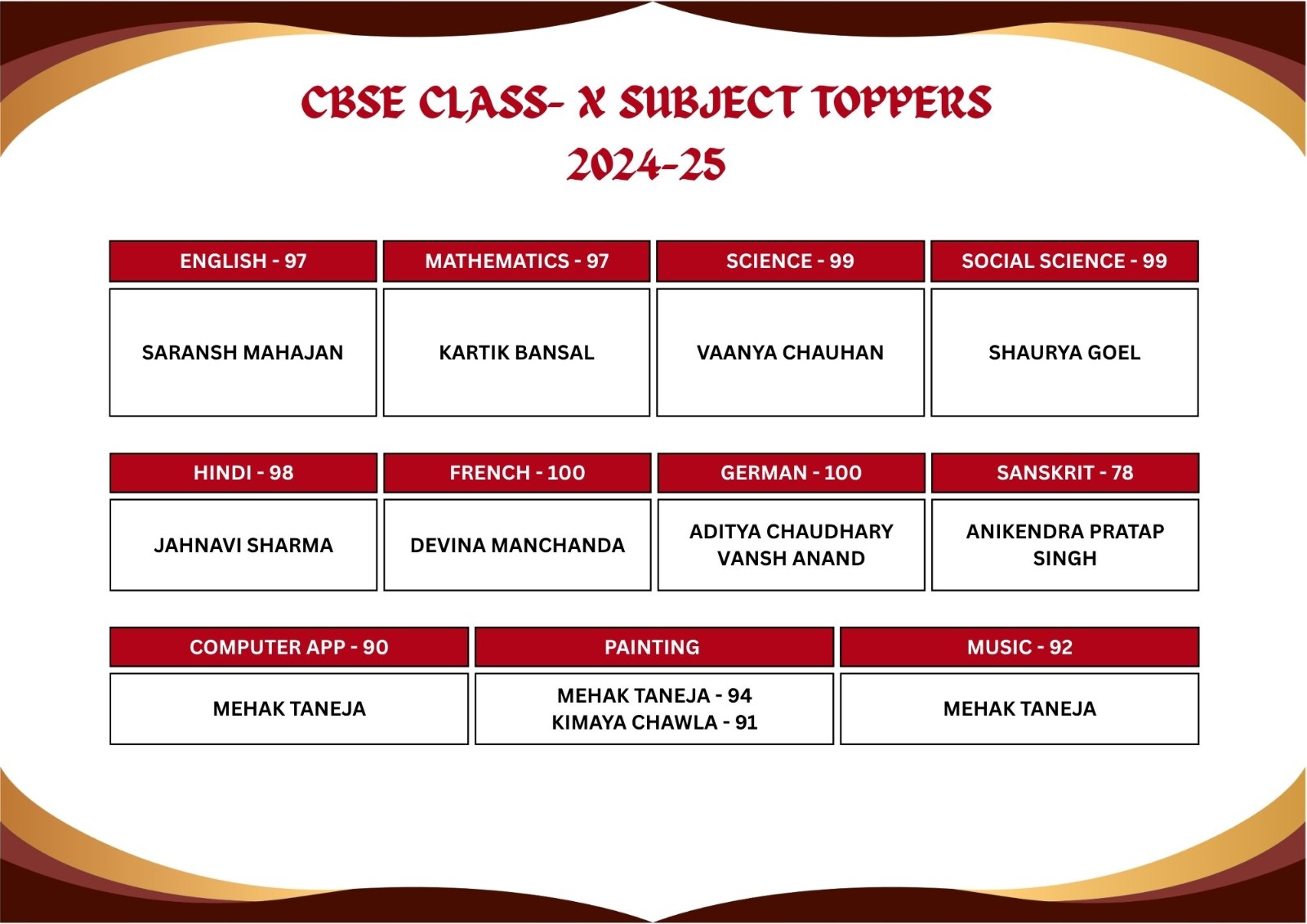 CBSE CLASS- X SUBJECT TOPPERS
2024-25

| ENGLISH - 97 | MATHEMATICS - 97 | SCIENCE - 99 | SOCIAL SCIENCE - 99 |
|---|---|---|---|
| SARANSH MAHAJAN | KARTIK BANSAL | VAANYA CHAUHAN | SHAURYA GOEL |

| HINDI - 98 | FRENCH - 100 | GERMAN - 100 | SANSKRIT - 78 |
|---|---|---|---|
| JAHNAVI SHARMA | DEVINA MANCHANDA | ADITYA CHAUDHARY VANSH ANAND | ANIKENDRA PRATAP SINGH |

| COMPUTER APP - 90 | PAINTING | MUSIC - 92 |
|---|---|---|
| MEHAK TANEJA | MEHAK TANEJA - 94 KIMAYA CHAWLA - 91 | MEHAK TANEJA |